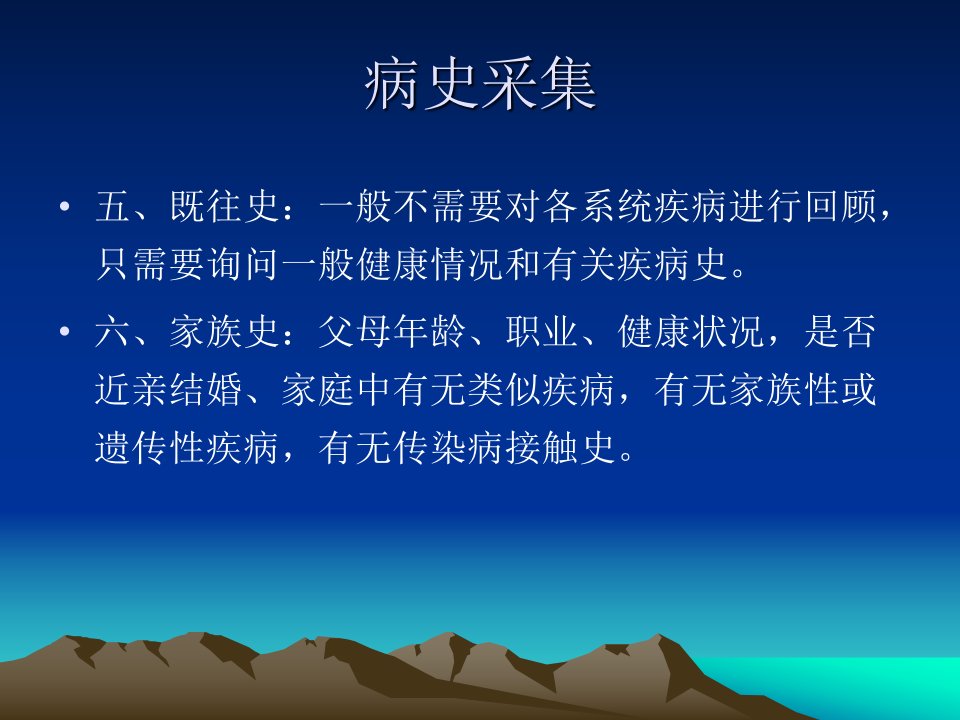 病史采集

• 五、既往史：一般不需要对各系统疾病进行回顾，只需要询问一般健康情况和有关疾病史。

• 六、家族史：父母年龄、职业、健康状况，是否近亲结婚、家庭中有无类似疾病，有无家族性或遗传性疾病，有无传染病接触史。